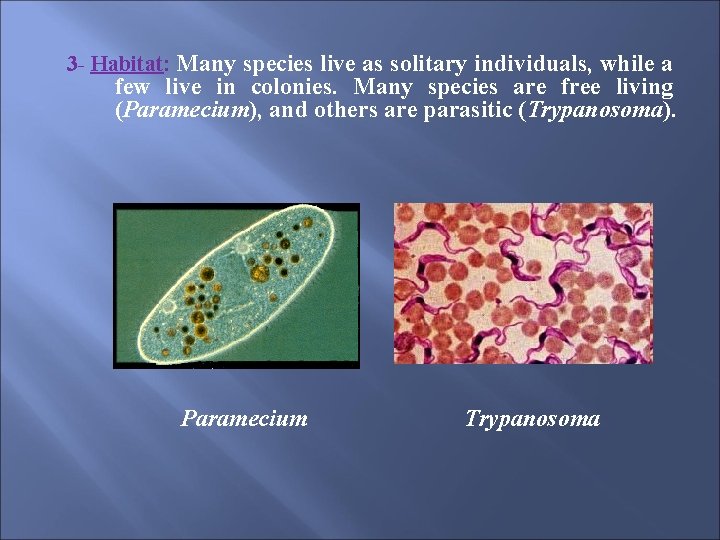 3- Habitat: Many species live as solitary individuals, while a few live in colonies. Many species are free living (Paramecium), and others are parasitic (Trypanosoma).

Paramecium

Trypanosoma